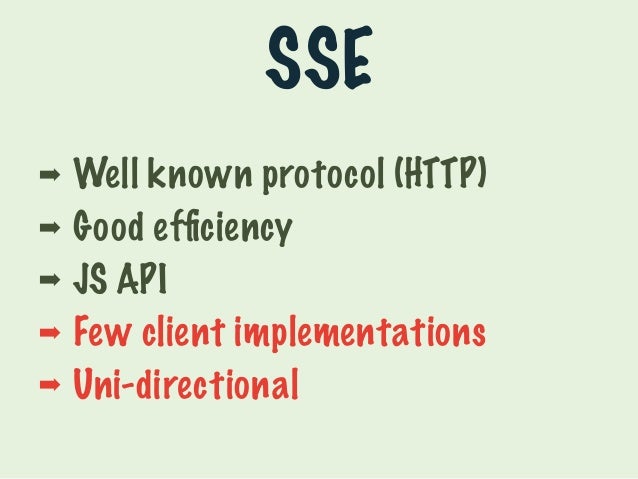 SSE

➡ Well known protocol (HTTP)
➡ Good efficiency
➡ JS API
➡ Few client implementations
➡ Uni-directional